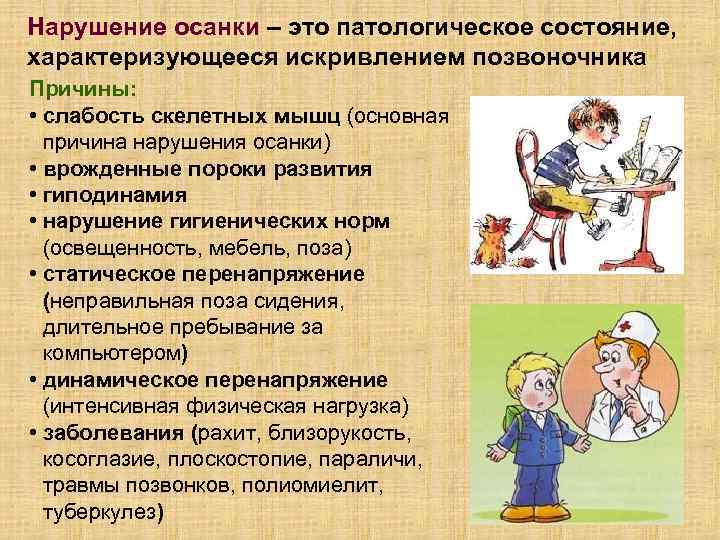 Нарушение осанки – это патологическое состояние, характеризующееся искривлением позвоночника

Причины:

• слабость скелетных мышц (основная причина нарушения осанки)
• врожденные пороки развития
• гиподинамия
• нарушение гигиенических норм (освещенность, мебель, поза)
• статическое перенапряжение (неправильная поза сидения, длительное пребывание за компьютером)
• динамическое перенапряжение (интенсивная физическая нагрузка)
• заболевания (рахит, близорукость, косоглазие, плоскостопие, параличи, травмы позвонков, полиомиелит, туберкулез)